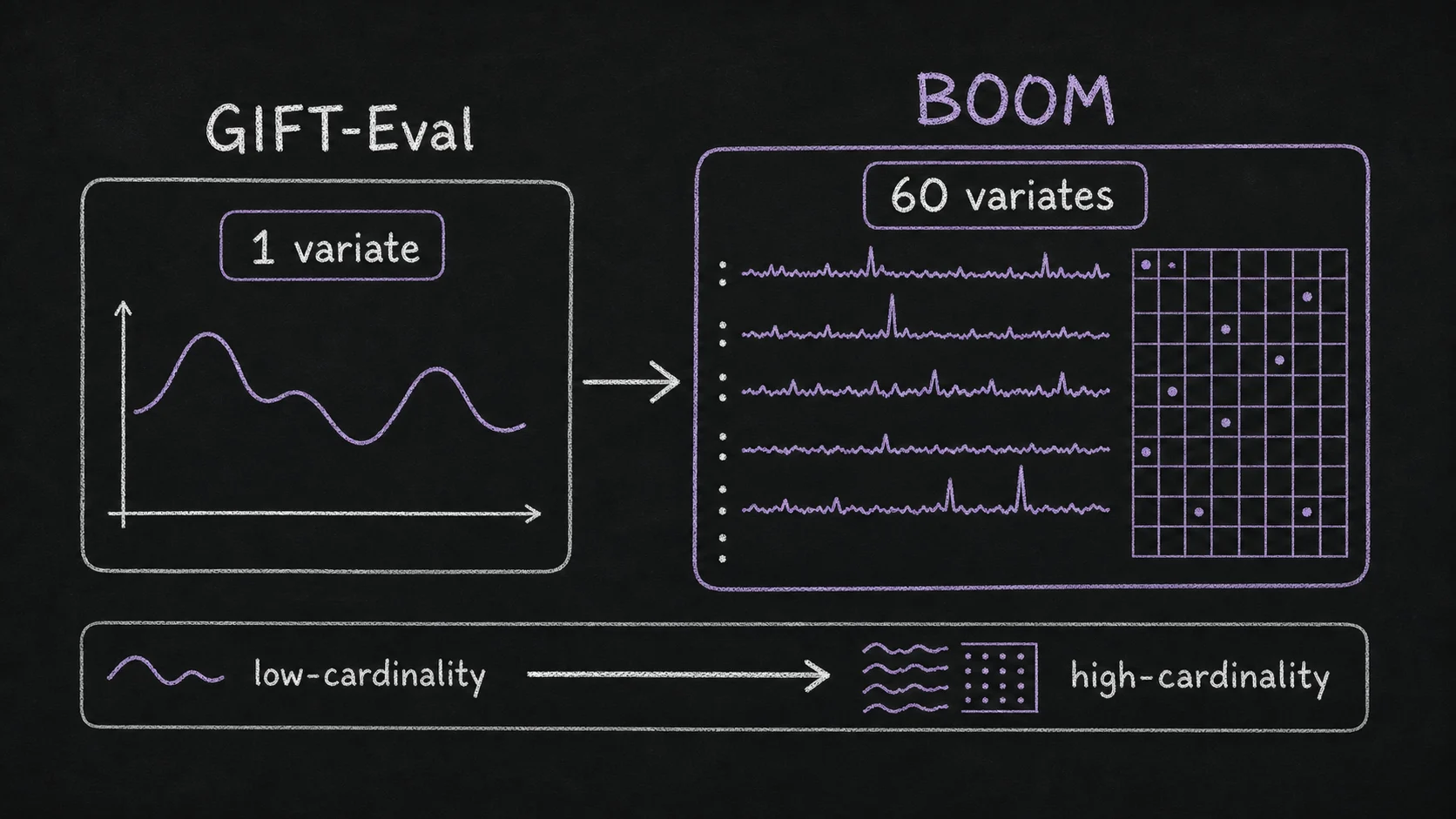 GIFT-Eval

1 variate

BOOM

60 variates

low-cardinality

high-cardinality